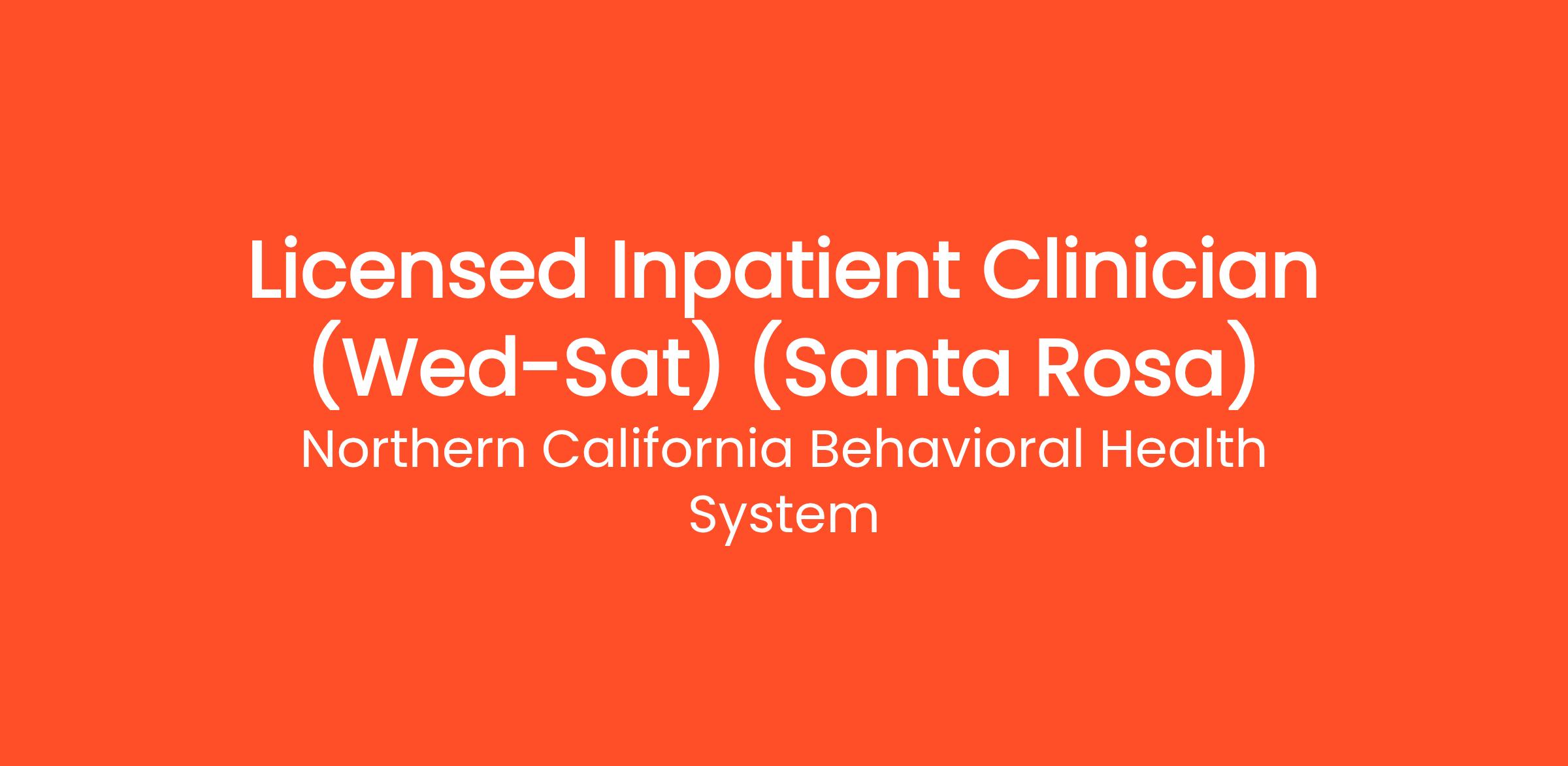 Licensed Inpatient Clinician (Wed-Sat) (Santa Rosa)

Northern California Behavioral Health System